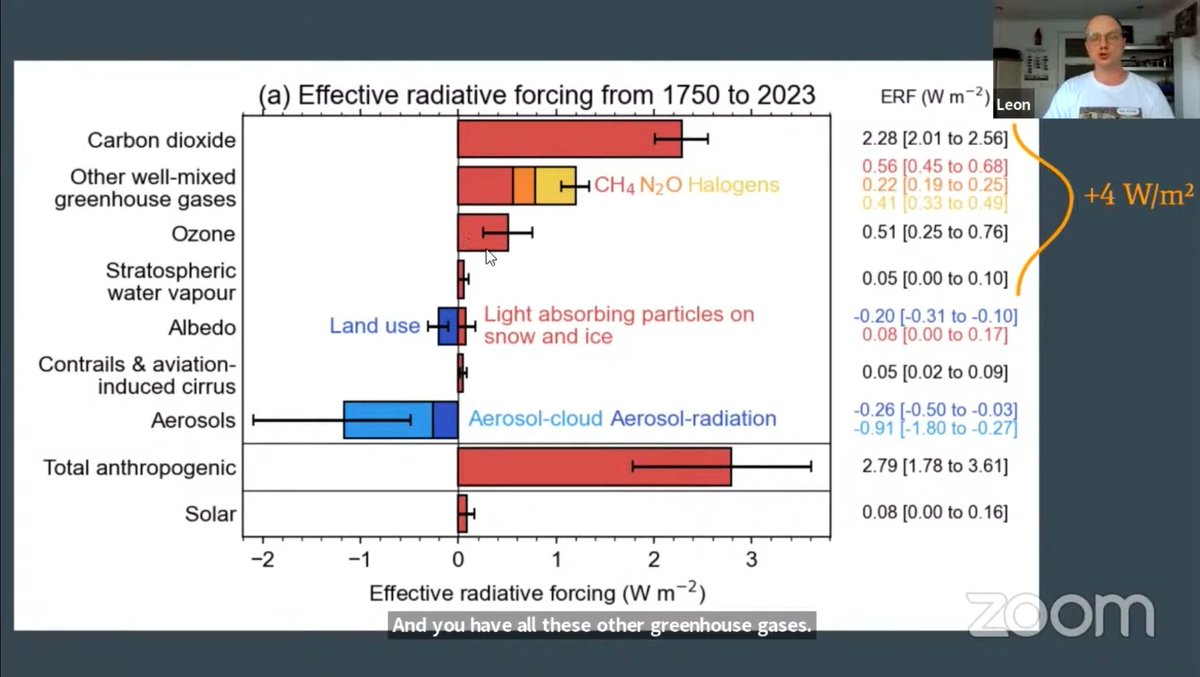 (a) Effective radiative forcing from 1750 to 2023

ERF (W m$^{-2}$)

Leon

Carbon dioxide
2.28 [2.01 to 2.56]

Other well-mixed greenhouse gases
$CH_4$ $N_2O$ Halogens
0.56 [0.45 to 0.68]
0.22 [0.19 to 0.25]
0.41 [0.33 to 0.49]

+4 W/m²

Ozone
0.51 [0.25 to 0.76]

Stratospheric water vapour
0.05 [0.00 to 0.10]

Albedo
Land use
Light absorbing particles on snow and ice
-0.20 [-0.31 to -0.10]
0.08 [0.00 to 0.17]

Contrails & aviation-induced cirrus
0.05 [0.02 to 0.09]

Aerosols
Aerosol-cloud Aerosol-radiation
-0.26 [-0.50 to -0.03]
-0.91 [-1.80 to -0.27]

Total anthropogenic
2.79 [1.78 to 3.61]

Solar
0.08 [0.00 to 0.16]

−2 −1 0 1 2 3
Effective radiative forcing (W m$^{-2}$)

zoom

And you have all these other greenhouse gases.